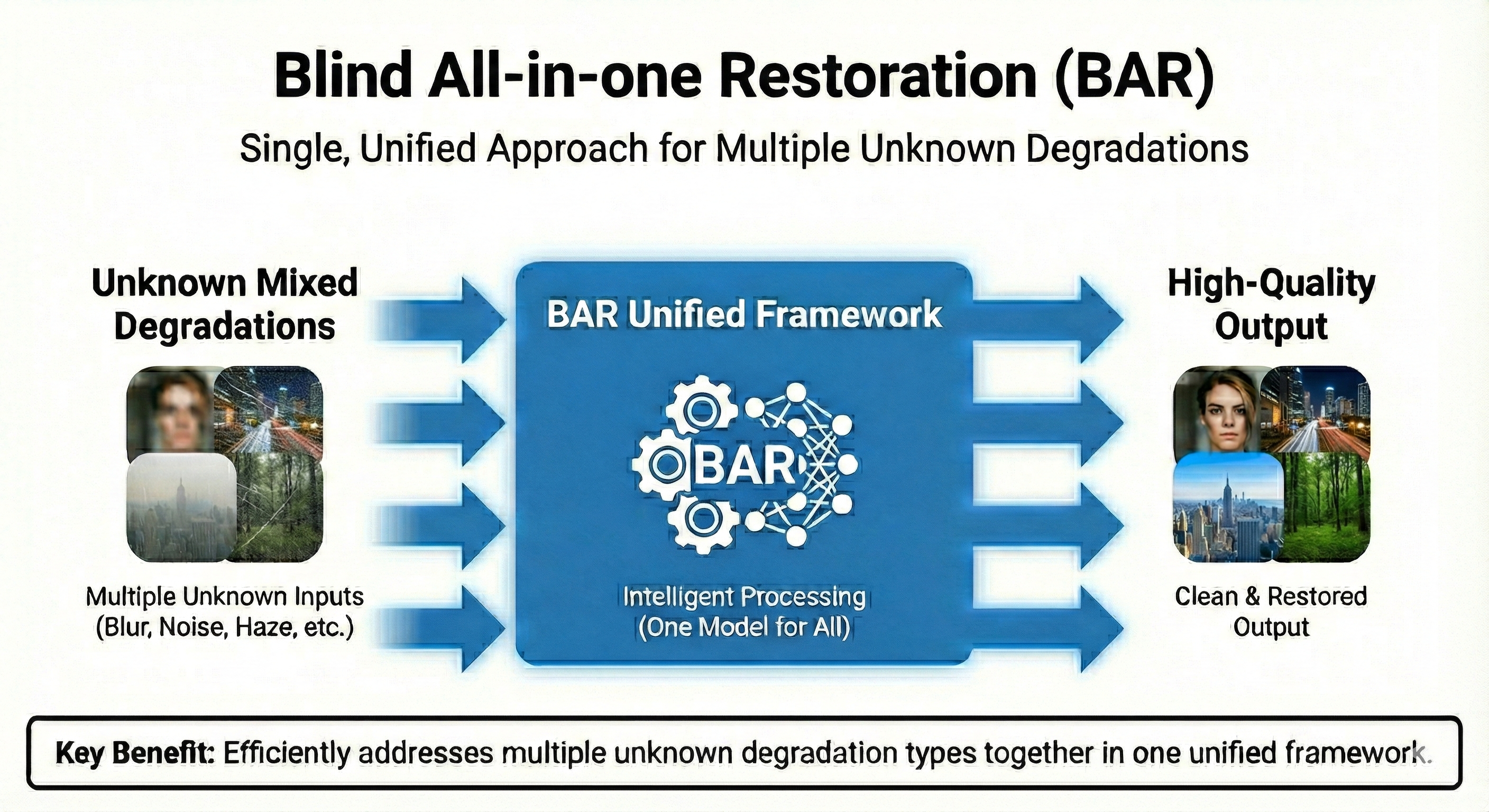 Blind All-in-one Restoration (BAR)

Single, Unified Approach for Multiple Unknown Degradations

Unknown Mixed Degradations

Multiple Unknown Inputs (Blur, Noise, Haze, etc.)

BAR Unified Framework

BAR

Intelligent Processing (One Model for All)

High-Quality Output

Clean & Restored Output

Key Benefit: Efficiently addresses multiple unknown degradation types together in one unified framework.